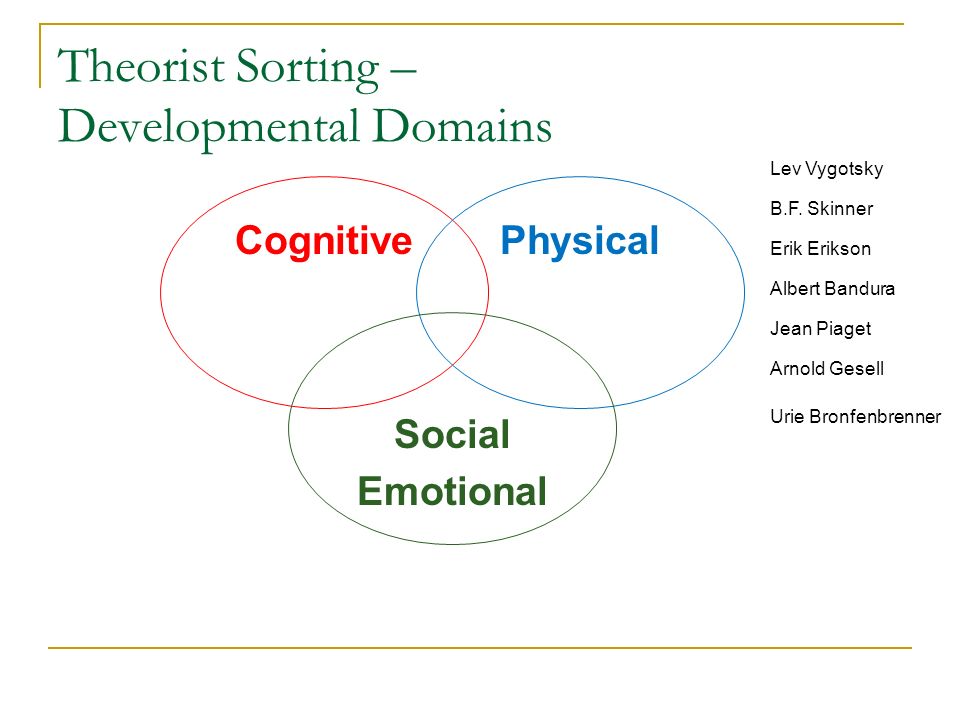 Theorist Sorting – Developmental Domains

Cognitive

Physical

Social Emotional

Lev Vygotsky

B.F. Skinner

Erik Erikson

Albert Bandura

Jean Piaget

Arnold Gesell

Urie Bronfenbrenner